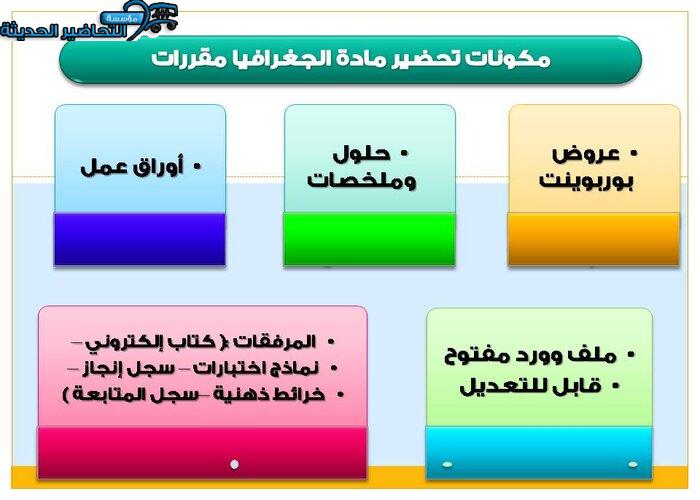 مؤسسة
التحاضير الحديثة

مكونات تحضير مادة الجغرافيا مقررات

• عروض بوربوينت

• حلول وملخصات

• أوراق عمل

• ملف وورد مفتوح
• قابل للتعديل

• المرفقات ( كتاب إلكتروني –
• نماذج اختبارات – سجل إنجاز –
• خرائط ذهنية –سجل المتابعة )